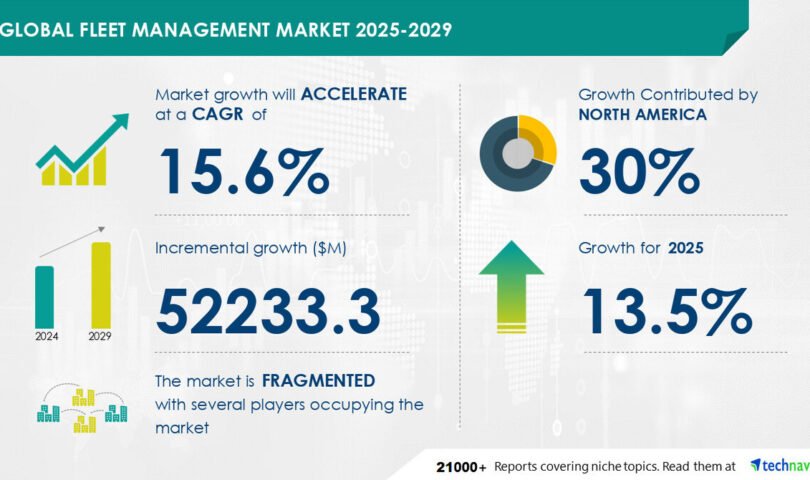 GLOBAL FLEET MANAGEMENT MARKET 2025-2029

Market growth will ACCELERATE at a CAGR of

15.6%

Incremental growth ($M)

52233.3

2024 2029

The market is FRAGMENTED with several players occupying the market

Growth Contributed by NORTH AMERICA

30%

Growth for 2025

13.5%

21000+ Reports covering niche topics. Read them at technav